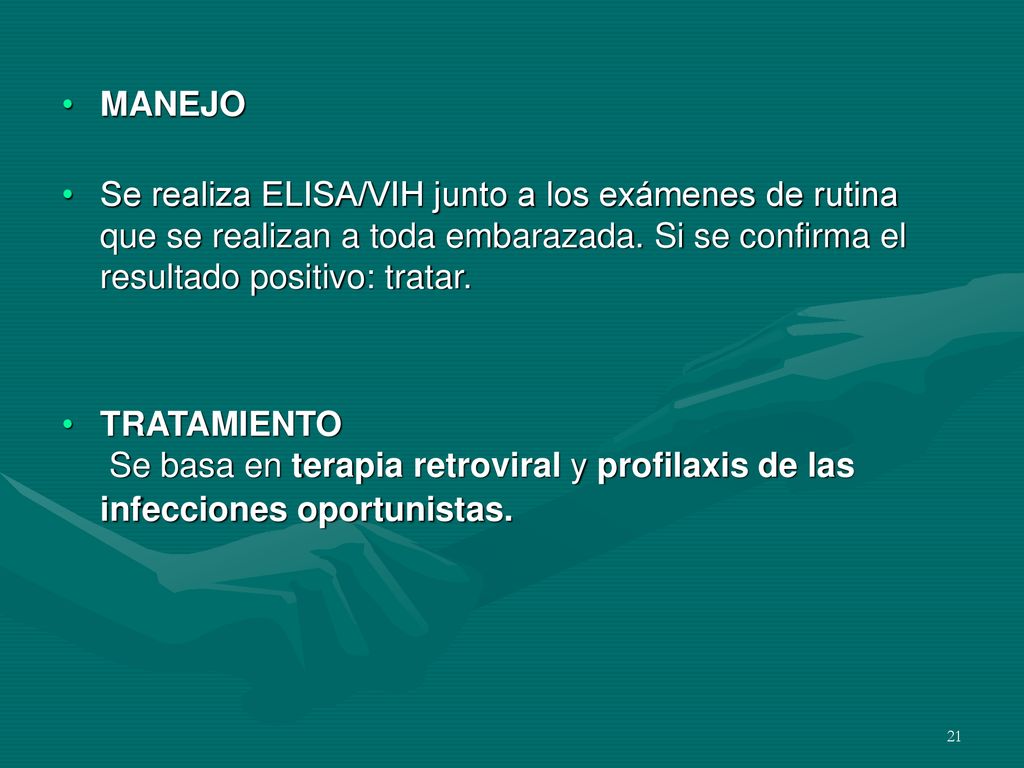 • MANEJO

• Se realiza ELISA/VIH junto a los exámenes de rutina que se realizan a toda embarazada. Si se confirma el resultado positivo: tratar.

• TRATAMIENTO
Se basa en terapia retroviral y profilaxis de las infecciones oportunistas.

21